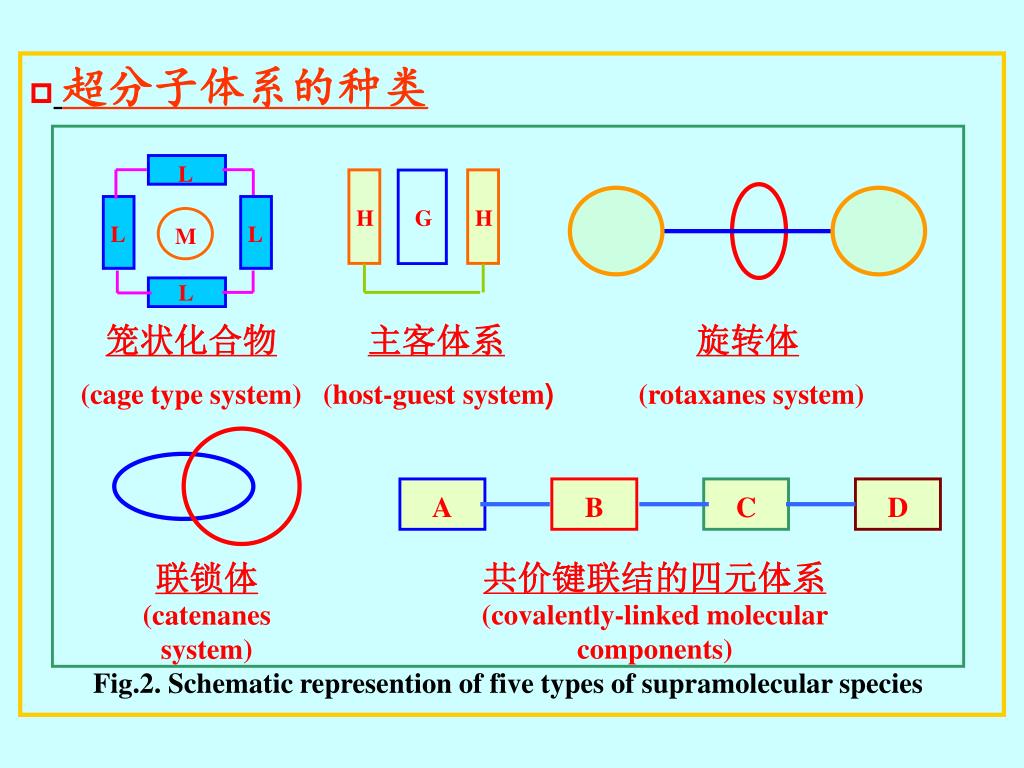 超分子体系的种类

L
L
M
L
L

H
G
H

笼状化合物
(cage type system)

主客体系
(host-guest system)

旋转体
(rotaxanes system)

A
B
C
D

联锁体
(catenanes system)

共价键联结的四元体系
(covalently-linked molecular components)

Fig.2. Schematic represention of five types of supramolecular species